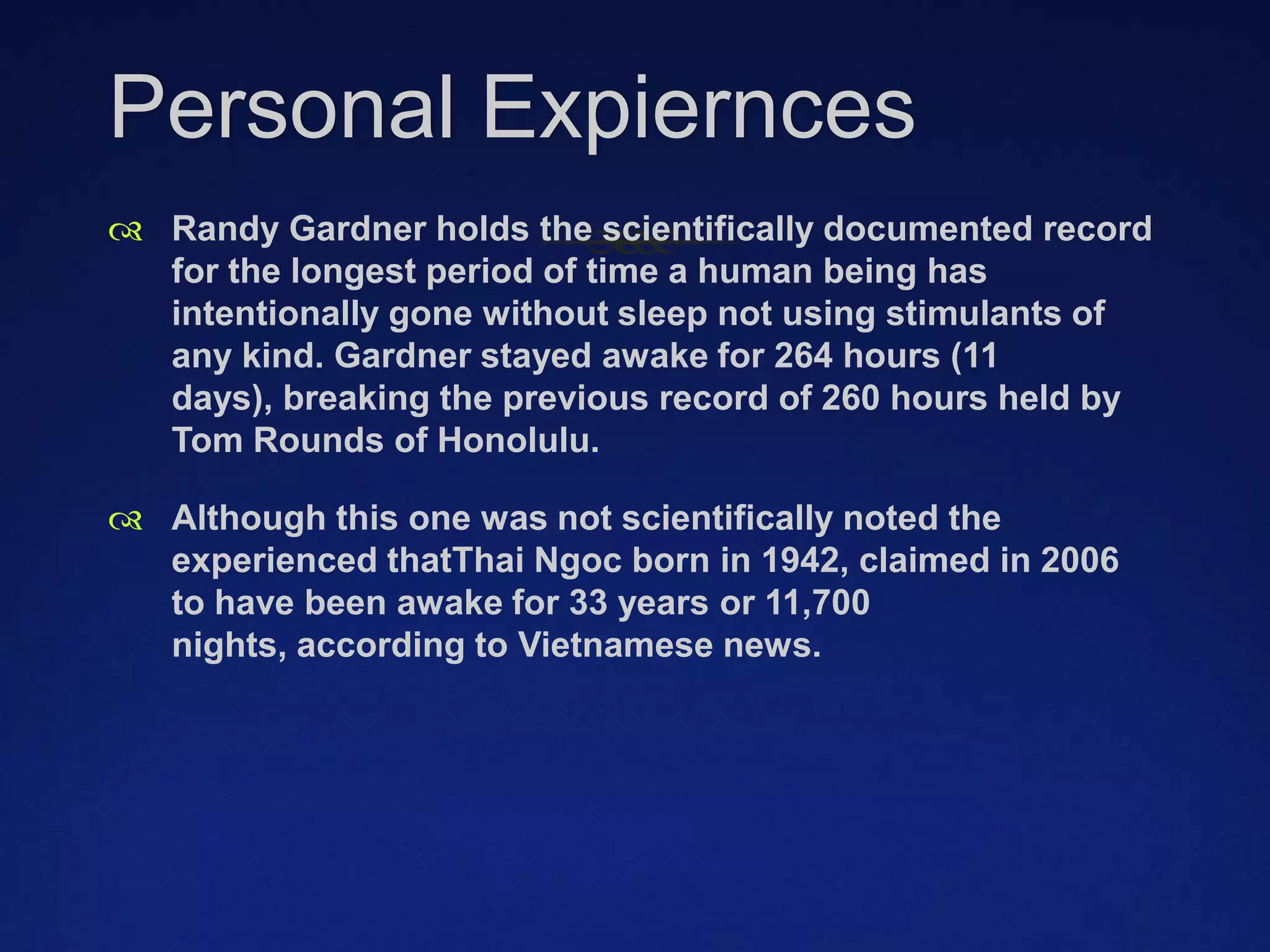 Personal Expiernces

Randy Gardner holds the scientifically documented record for the longest period of time a human being has intentionally gone without sleep not using stimulants of any kind. Gardner stayed awake for 264 hours (11 days), breaking the previous record of 260 hours held by Tom Rounds of Honolulu.

Although this one was not scientifically noted the experienced thatThai Ngoc born in 1942, claimed in 2006 to have been awake for 33 years or 11,700 nights, according to Vietnamese news.